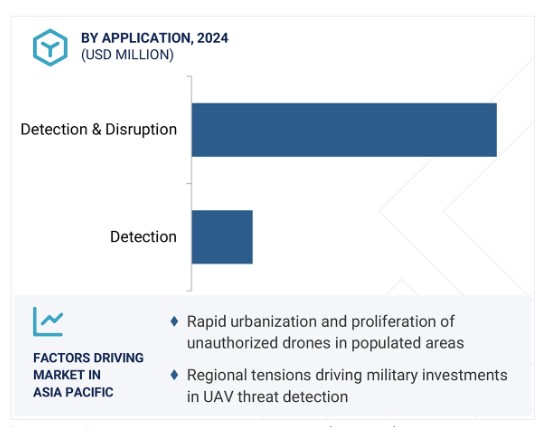 BY APPLICATION, 2024
(USD MILLION)

Detection & Disruption

Detection

FACTORS DRIVING MARKET IN ASIA PACIFIC

♦ Rapid urbanization and proliferation of unauthorized drones in populated areas

♦ Regional tensions driving military investments in UAV threat detection